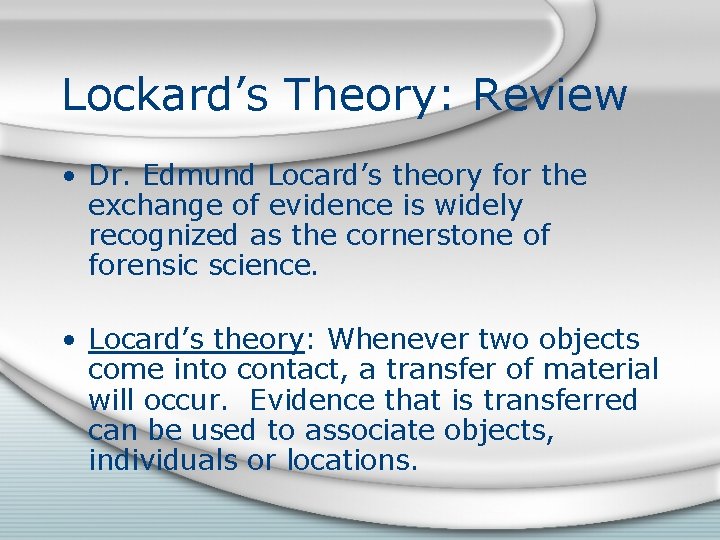 Lockard’s Theory: Review

• Dr. Edmund Locard’s theory for the exchange of evidence is widely recognized as the cornerstone of forensic science.

• Locard’s theory: Whenever two objects come into contact, a transfer of material will occur. Evidence that is transferred can be used to associate objects, individuals or locations.